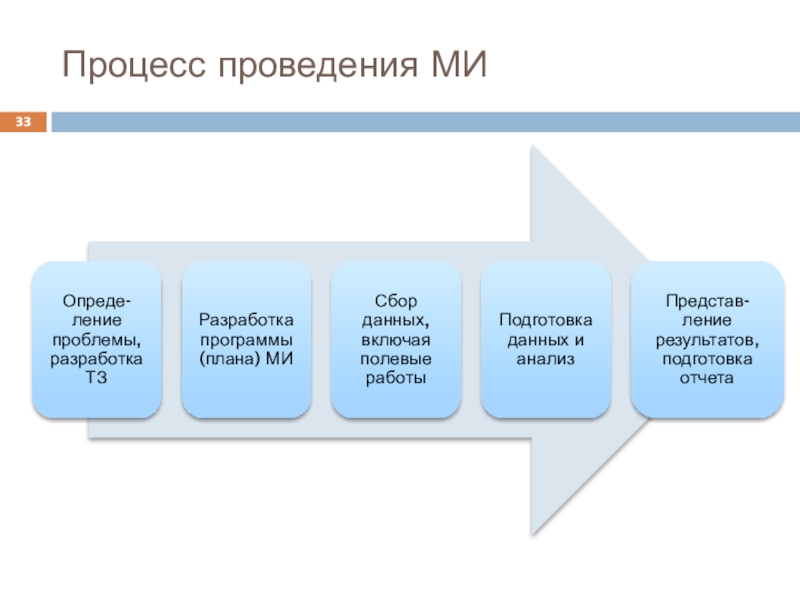 Процесс проведения МИ

33

Определение проблемы, разработка ТЗ

Разработка программы (плана) МИ

Сбор данных, включая полевые работы

Подготовка данных и анализ

Представление результатов, подготовка отчета